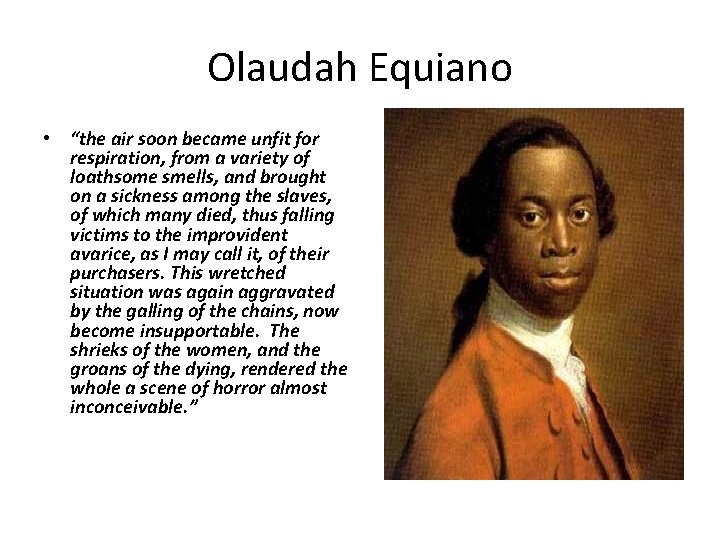 Olaudah Equiano

• "the air soon became unfit for respiration, from a variety of loathsome smells, and brought on a sickness among the slaves, of which many died, thus falling victims to the improvident avarice, as I may call it, of their purchasers. This wretched situation was again aggravated by the galling of the chains, now become insupportable. The shrieks of the women, and the groans of the dying, rendered the whole a scene of horror almost inconceivable."